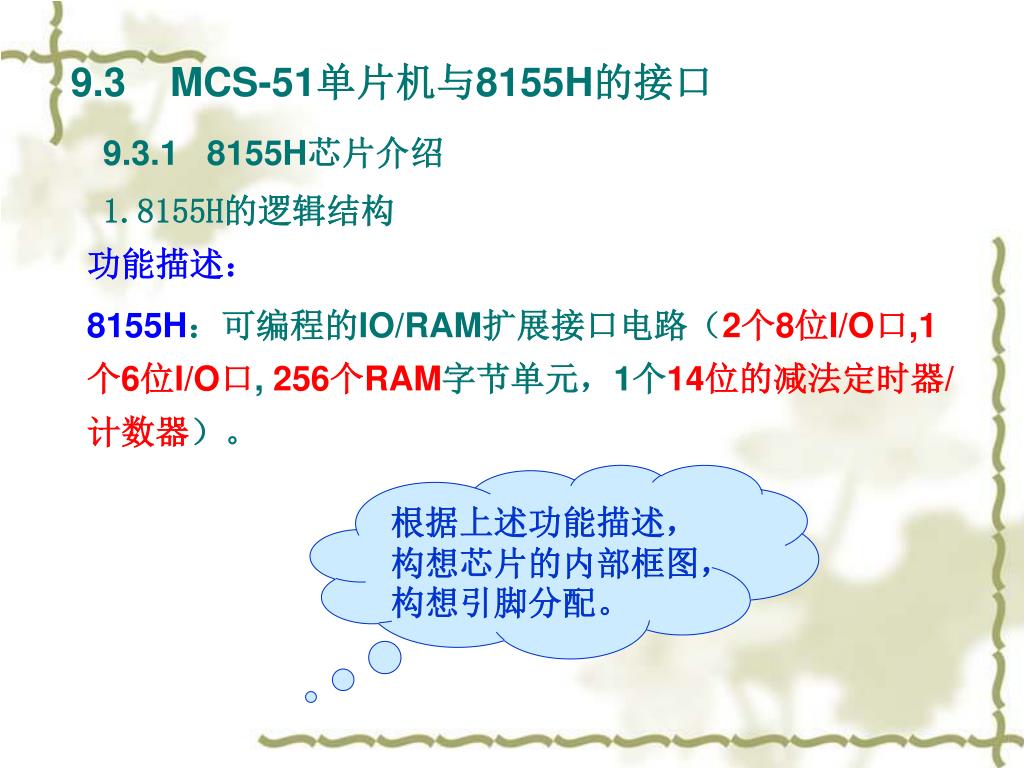 9.3 MCS-51单片机与8155H的接口

9.3.1 8155H芯片介绍

1.8155H的逻辑结构

功能描述：

8155H：可编程的IO/RAM扩展接口电路（2个8位I/O口,1个6位I/O口, 256个RAM字节单元，1个14位的减法定时器/计数器）。

根据上述功能描述，构想芯片的内部框图，构想引脚分配。